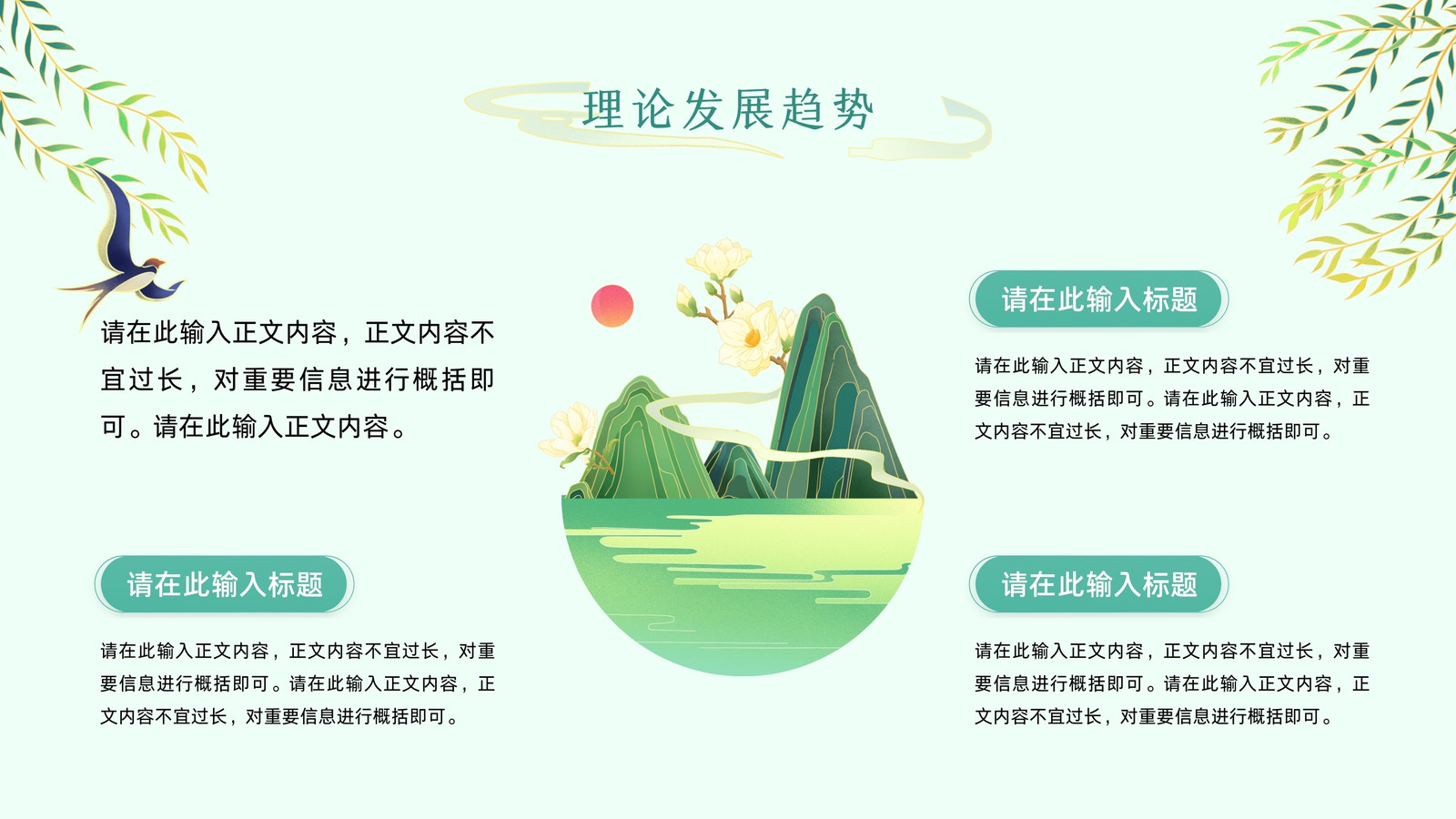 理论发展趋势

请在此输入正文内容，正文内容不宜过长，对重要信息进行概括即可。请在此输入正文内容。

请在此输入标题

请在此输入正文内容，正文内容不宜过长，对重要信息进行概括即可。请在此输入正文内容，正文内容不宜过长，对重要信息进行概括即可。

请在此输入标题

请在此输入正文内容，正文内容不宜过长，对重要信息进行概括即可。请在此输入正文内容，正文内容不宜过长，对重要信息进行概括即可。

请在此输入标题

请在此输入正文内容，正文内容不宜过长，对重要信息进行概括即可。请在此输入正文内容，正文内容不宜过长，对重要信息进行概括即可。